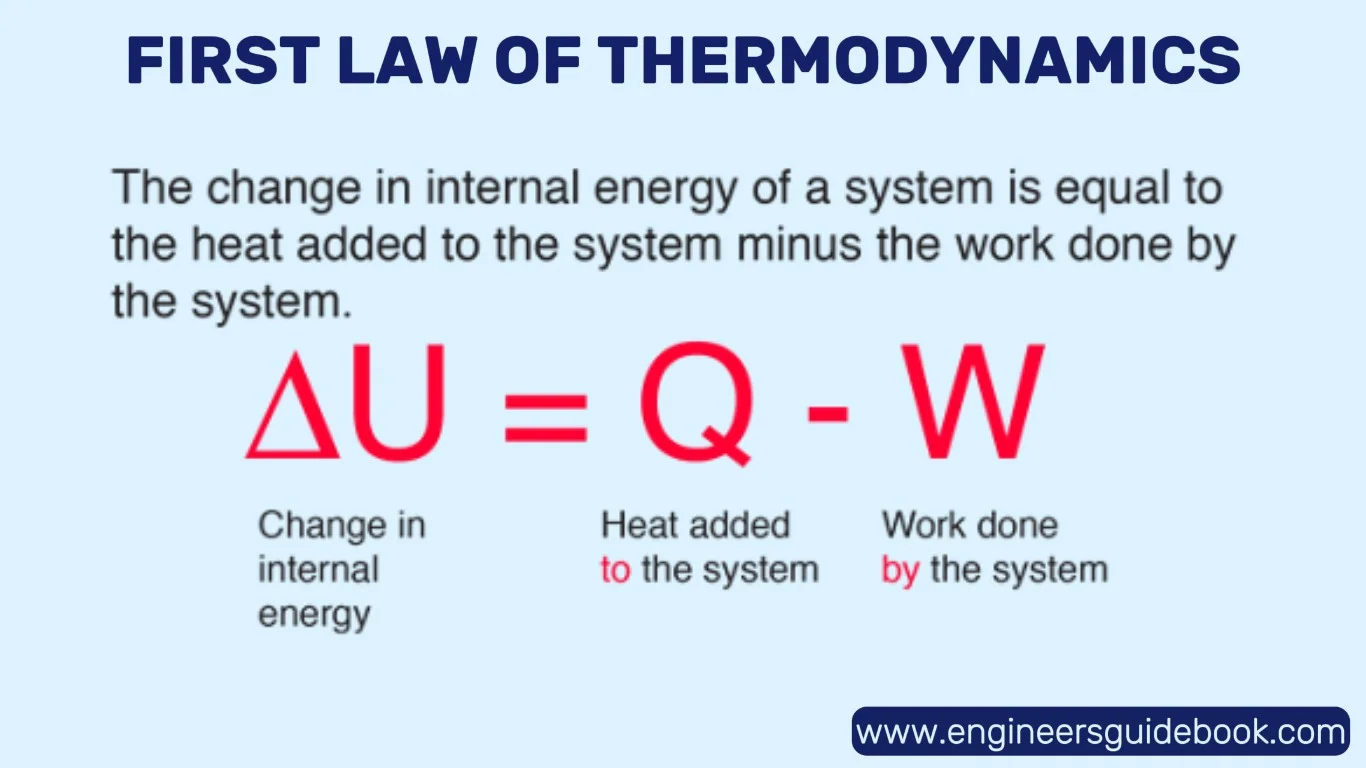 FIRST LAW OF THERMODYNAMICS

The change in internal energy of a system is equal to the heat added to the system minus the work done by the system.

$\Delta U = Q - W$

Change in internal energy

Heat added to the system

Work done by the system

www.engineersguidebook.com